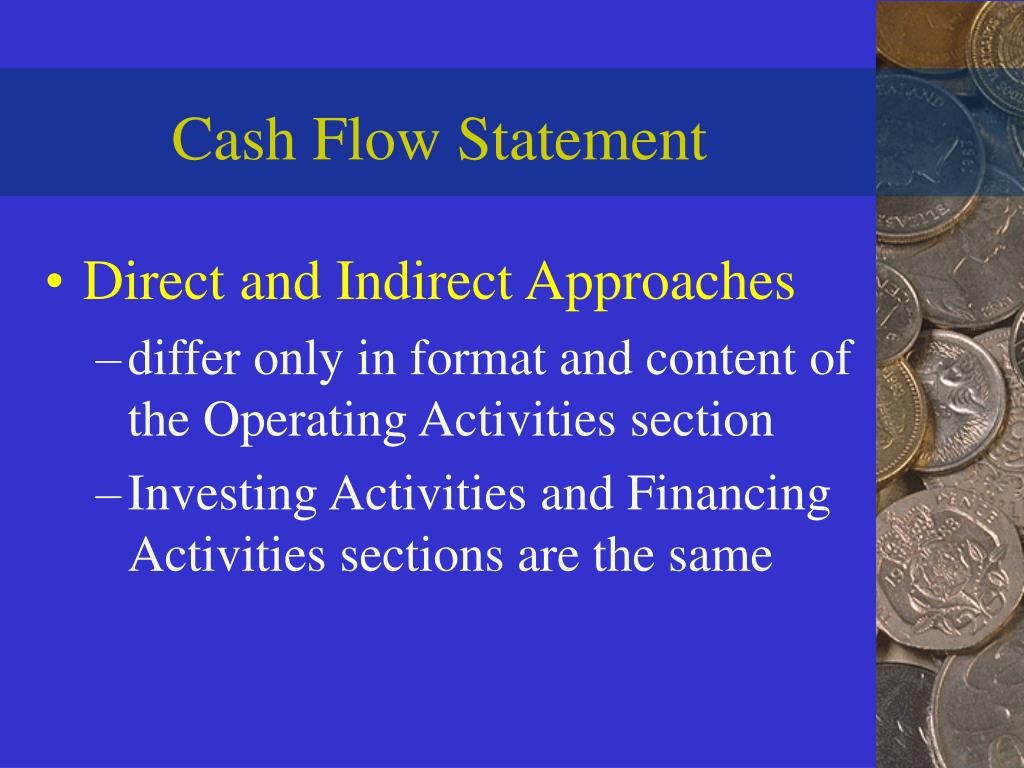 Cash Flow Statement

• Direct and Indirect Approaches
– differ only in format and content of the Operating Activities section
– Investing Activities and Financing Activities sections are the same